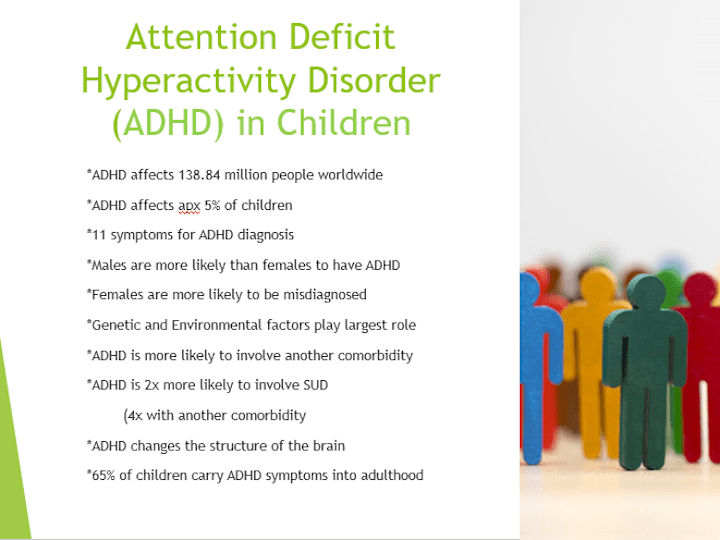 Attention Deficit Hyperactivity Disorder (ADHD) in Children

*ADHD affects 138.84 million people worldwide

*ADHD affects apx 5% of children

*11 symptoms for ADHD diagnosis

*Males are more likely than females to have ADHD

*Females are more likely to be misdiagnosed

*Genetic and Environmental factors play largest role

*ADHD is more likely to involve another comorbidity

*ADHD is 2x more likely to involve SUD

(4x with another comorbidity

*ADHD changes the structure of the brain

*65% of children carry ADHD symptoms into adulthood